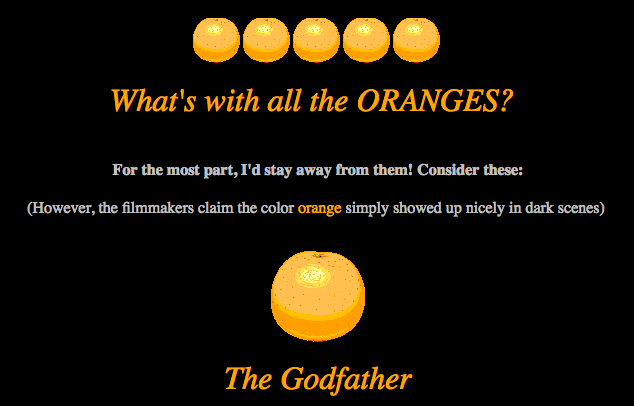 What's with all the ORANGES?

For the most part, I'd stay away from them! Consider these:

(However, the filmmakers claim the color orange simply showed up nicely in dark scenes)

The Godfather